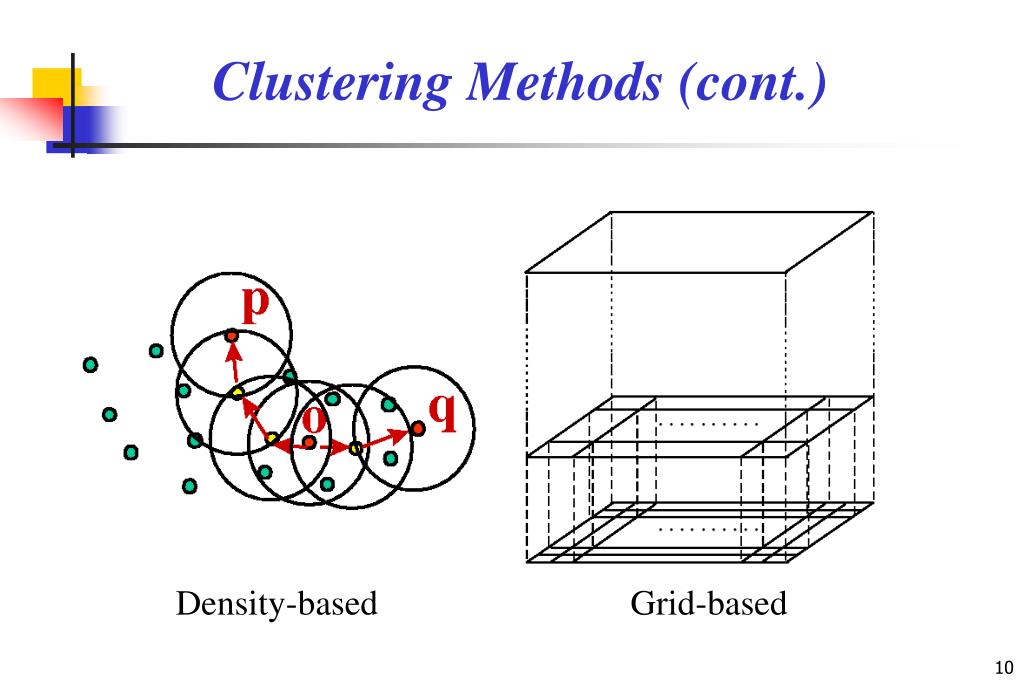 Clustering Methods (cont.)

p

o

q

Density-based

Grid-based

10